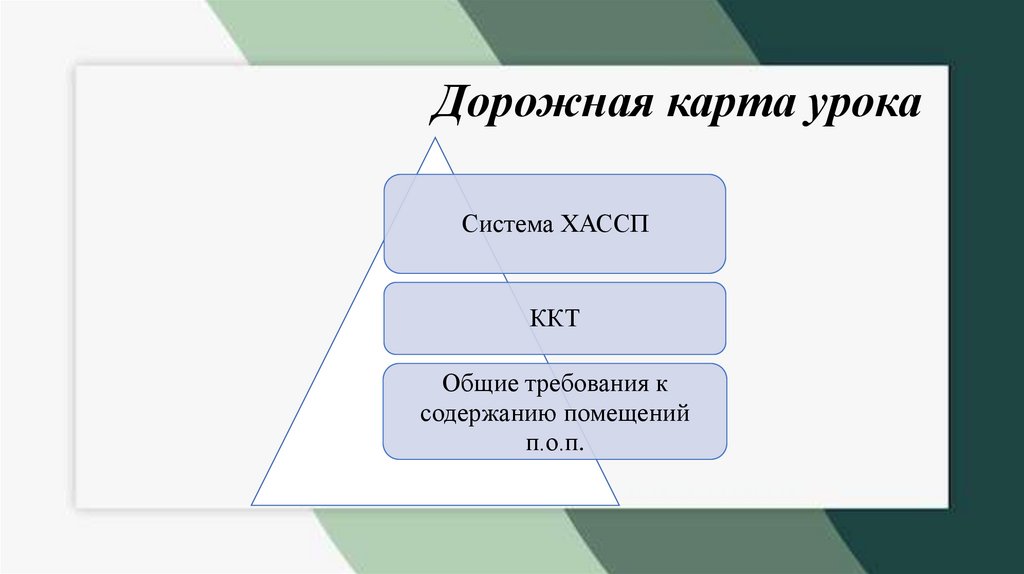 Дорожная карта урока

Система ХАССП

ККТ

Общие требования к содержанию помещений п.о.п.